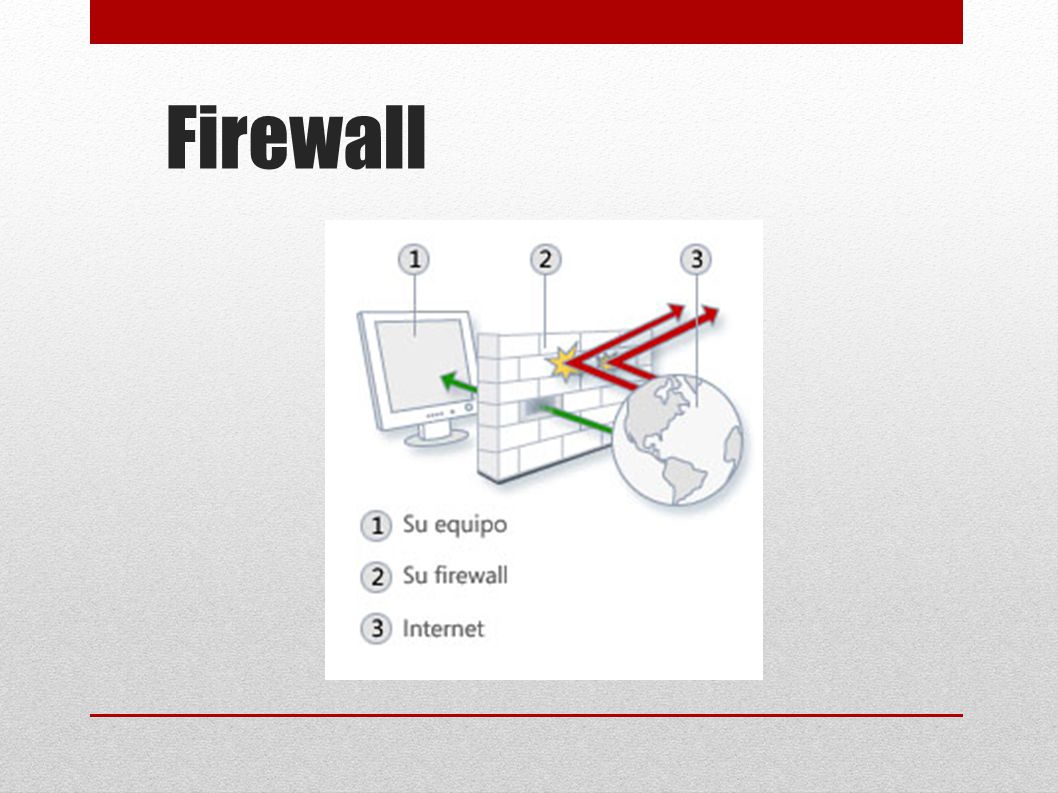 Firewall

1 2 3

1 Su equipo

2 Su firewall

3 Internet